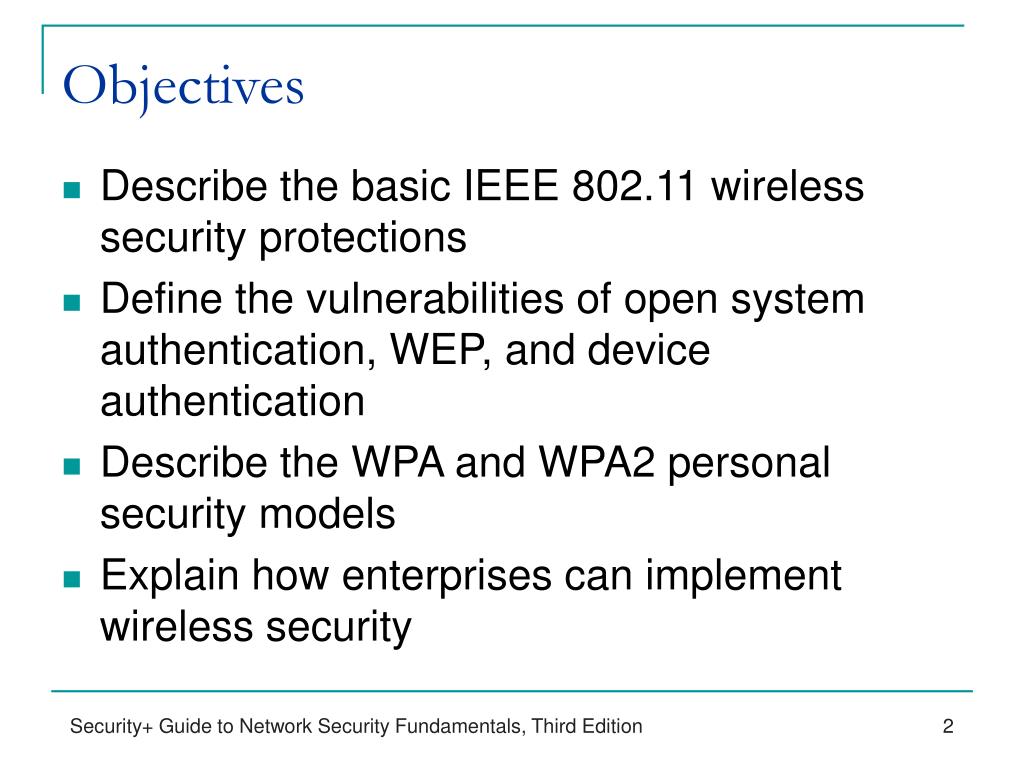 Objectives

- Describe the basic IEEE 802.11 wireless security protections
- Define the vulnerabilities of open system authentication, WEP, and device authentication
- Describe the WPA and WPA2 personal security models
- Explain how enterprises can implement wireless security

Security+ Guide to Network Security Fundamentals, Third Edition

2